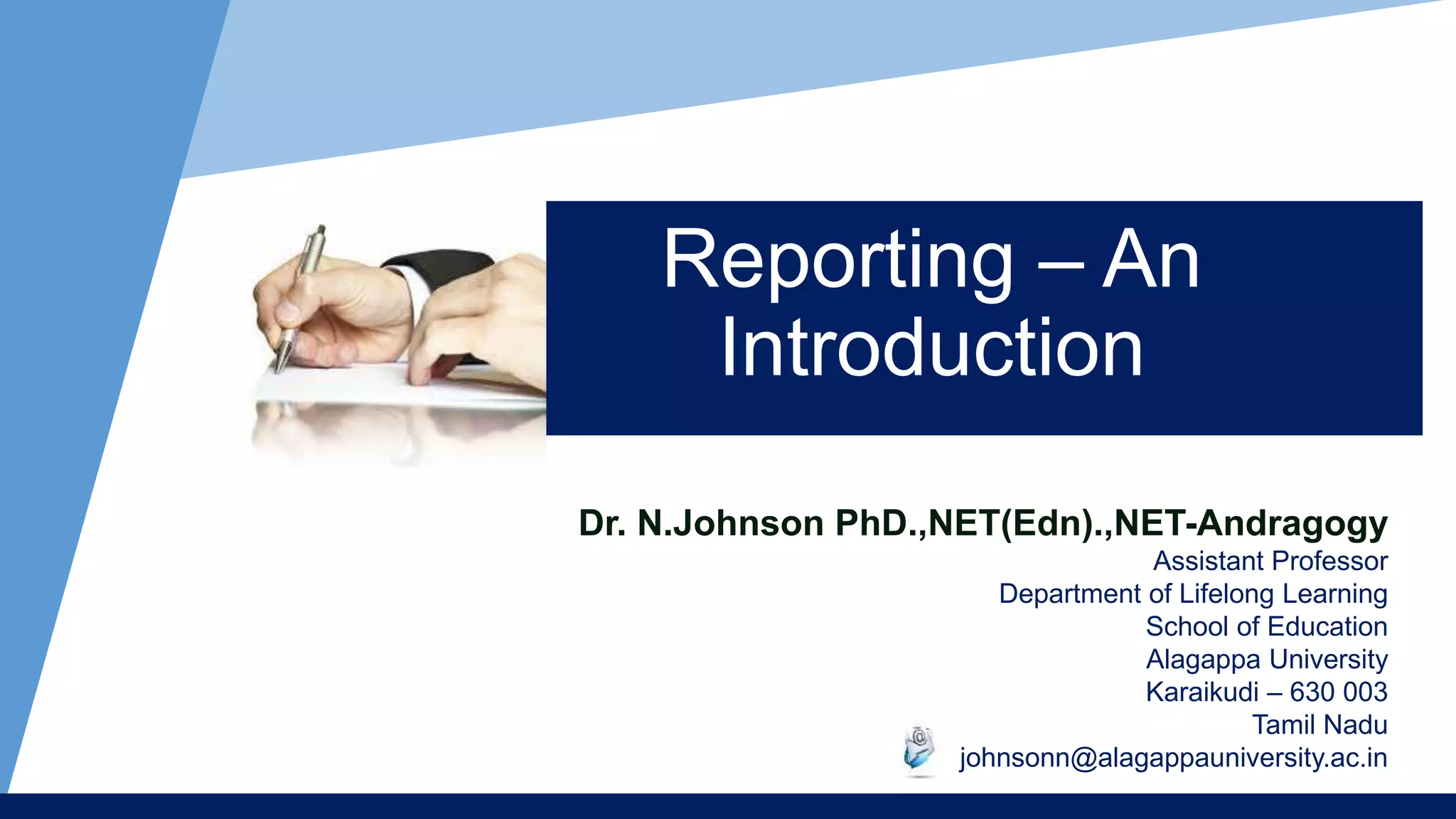 Reporting – An Introduction

Dr. N.Johnson PhD.,NET(Edn).,NET-Andragogy
Assistant Professor
Department of Lifelong Learning
School of Education
Alagappa University
Karaikudi – 630 003
Tamil Nadu
johnsonn@alagappauniversity.ac.in